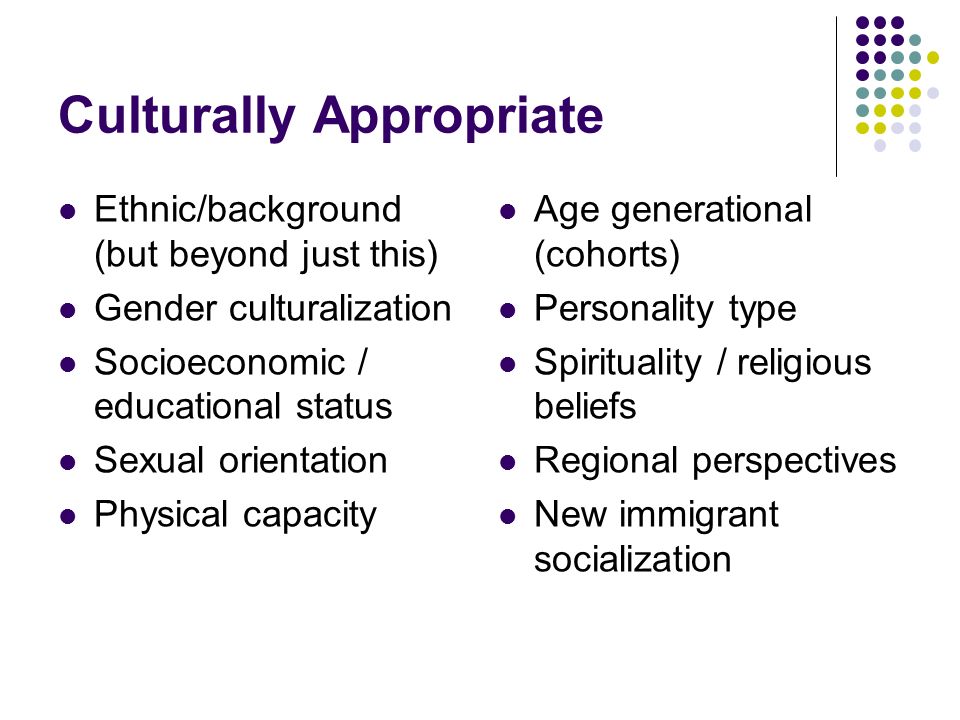 Culturally Appropriate

- Ethnic/background (but beyond just this)
- Gender culturalization
- Socioeconomic / educational status
- Sexual orientation
- Physical capacity

- Age generational (cohorts)
- Personality type
- Spirituality / religious beliefs
- Regional perspectives
- New immigrant socialization